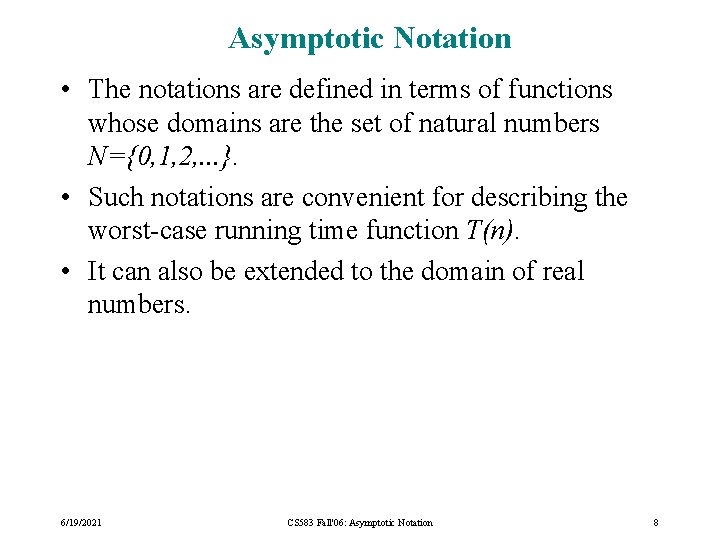 Asymptotic Notation

• The notations are defined in terms of functions whose domains are the set of natural numbers $N=\{0,1,2,...\}$.

• Such notations are convenient for describing the worst-case running time function $T(n)$.

• It can also be extended to the domain of real numbers.

6/19/2021

CS583 Fall'06: Asymptotic Notation

8